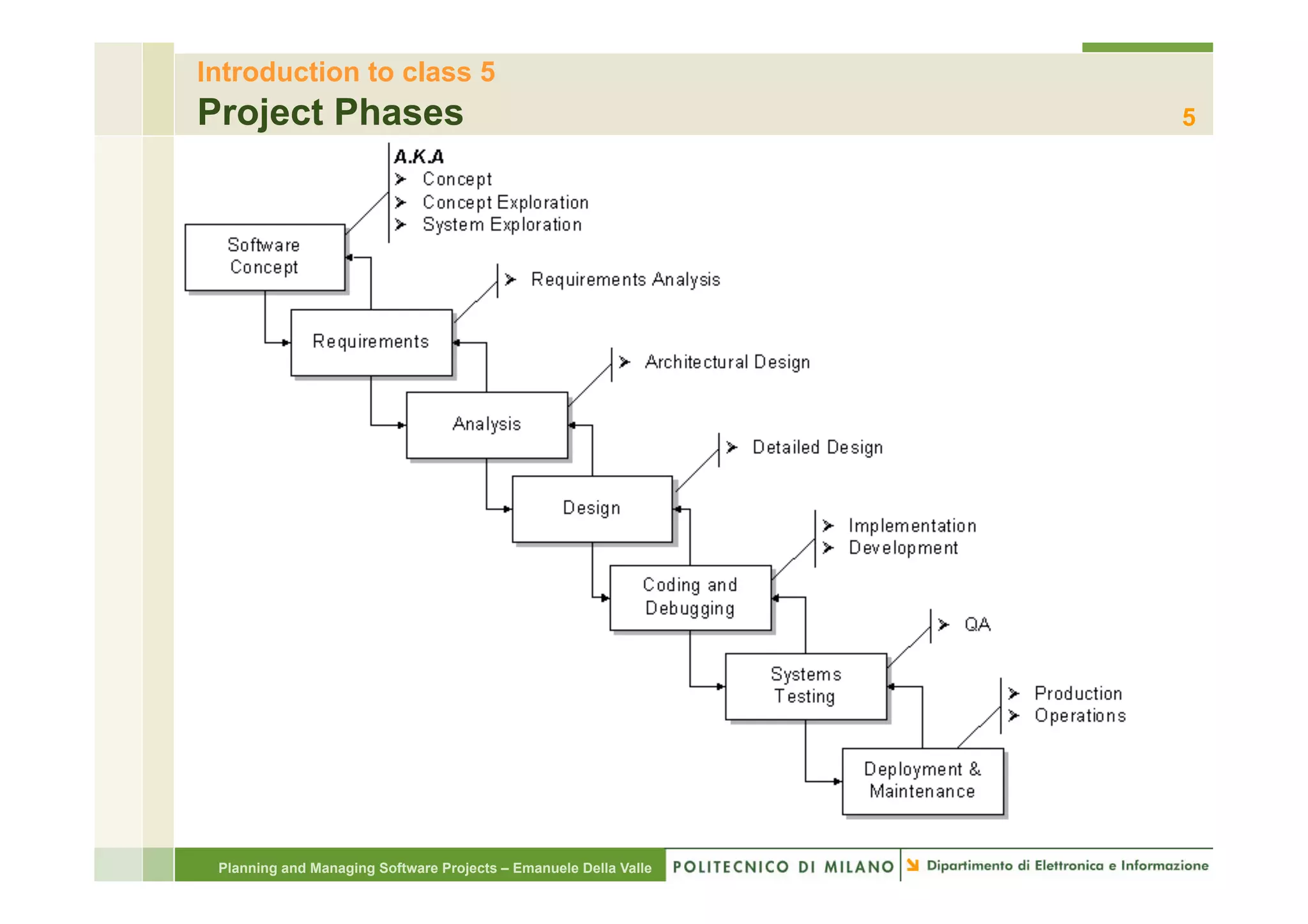 Introduction to class 5

Project Phases

5

A.K.A
➤ Concept
➤ Concept Exploration
➤ System Exploration

Software Concept

➤ Requirements Analysis

Requirements

➤ Architectural Design

Analysis

➤ Detailed Design

Design

➤ Implementation
➤ Development

Coding and Debugging

➤ QA

Systems Testing

➤ Production
➤ Operations

Deployment & Maintenance

Planning and Managing Software Projects – Emanuele Della Valle

POLITECNICO DI MILANO

Dipartimento di Elettronica e Informazione